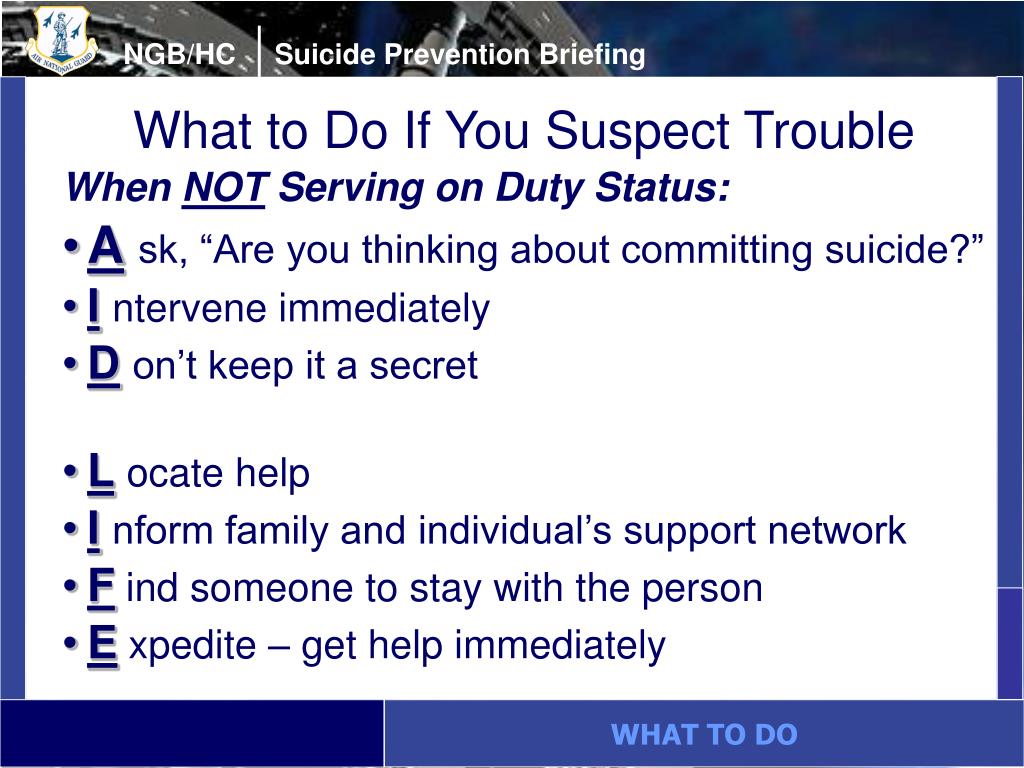 AIR NATIONAL GUARD

NGB/HC | Suicide Prevention Briefing

What to Do If You Suspect Trouble

When NOT Serving on Duty Status:

• A sk, “Are you thinking about committing suicide?”
• I ntervene immediately
• D on’t keep it a secret

• L ocate help
• I nform family and individual’s support network
• F ind someone to stay with the person
• E xpedite – get help immediately

WHAT TO DO